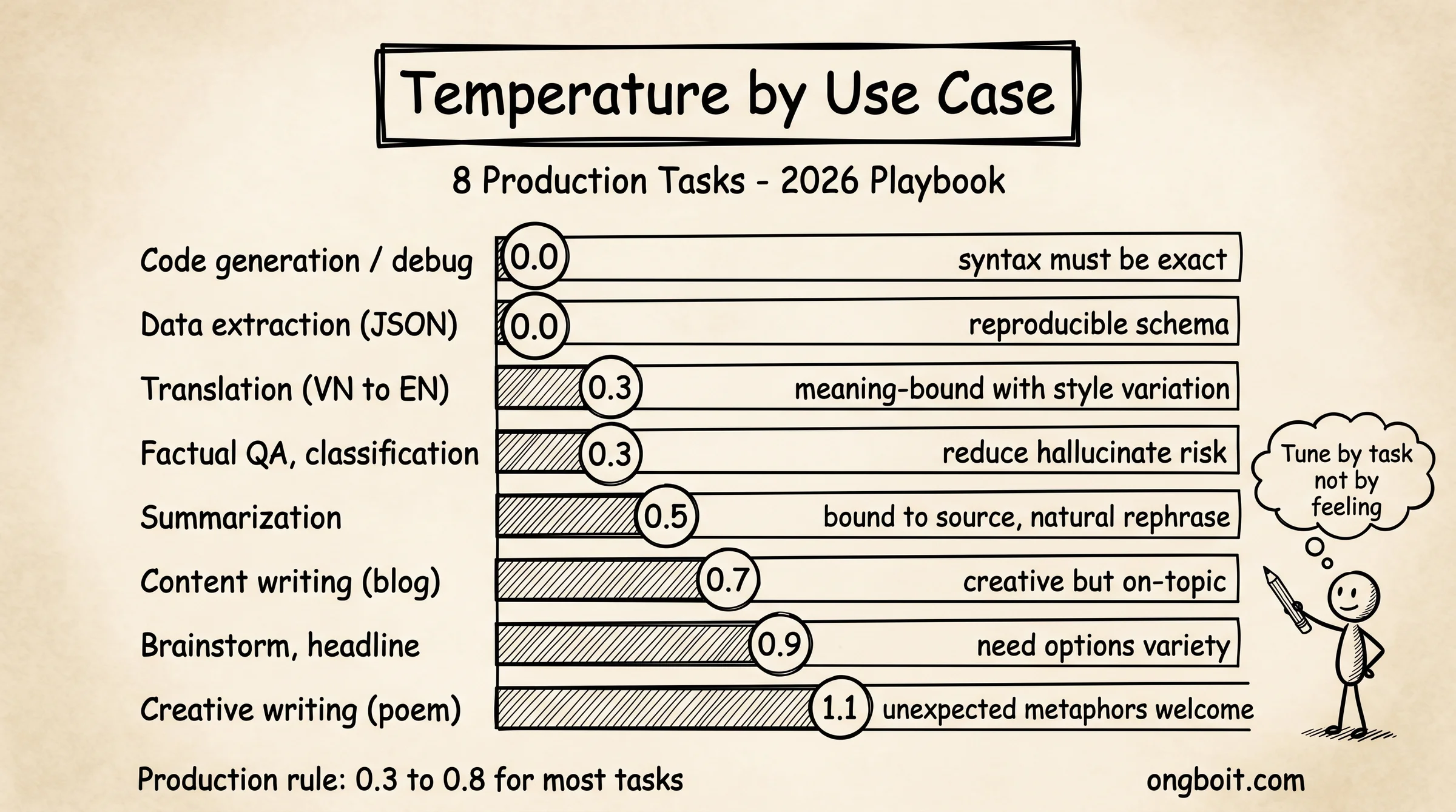 Temperature by Use Case

8 Production Tasks - 2026 Playbook

Code generation / debug 0.0 syntax must be exact

Data extraction (JSON) 0.0 reproducible schema

Translation (VN to EN) 0.3 meaning-bound with style variation

Factual QA, classification 0.3 reduce hallucinate risk

Summarization 0.5 bound to source, natural rephrase

Content writing (blog) 0.7 creative but on-topic

Brainstorm, headline 0.9 need options variety

Creative writing (poem) 1.1 unexpected metaphors welcome

Tune by task not by feeling

Production rule: 0.3 to 0.8 for most tasks

ongboit.com